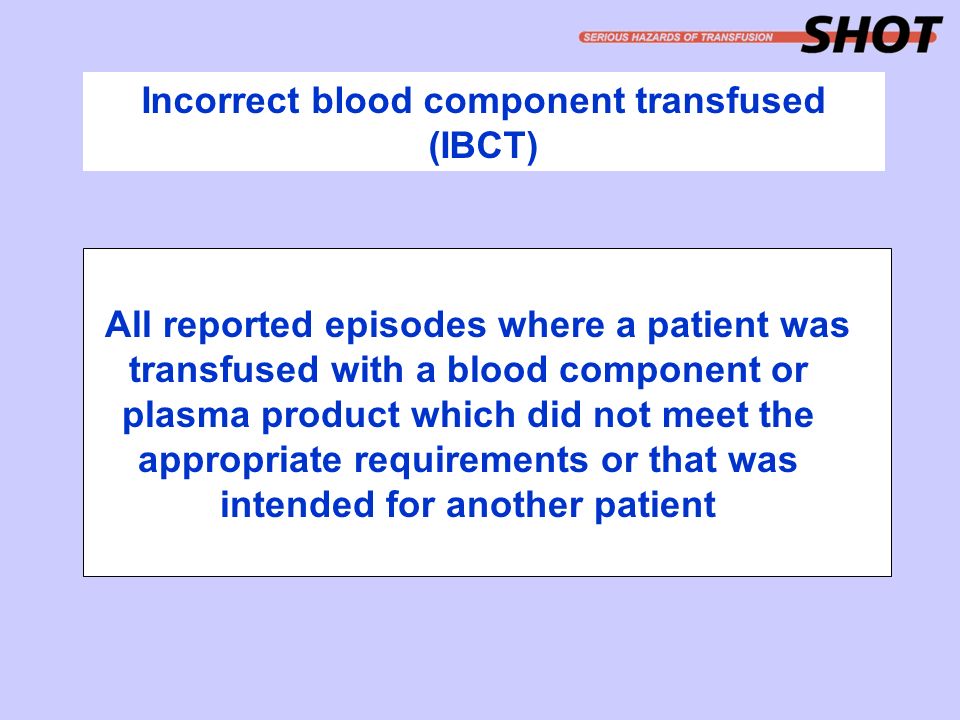 SERIOUS HAZARDS OF TRANSFUSION SHOT

Incorrect blood component transfused (IBCT)

All reported episodes where a patient was transfused with a blood component or plasma product which did not meet the appropriate requirements or that was intended for another patient